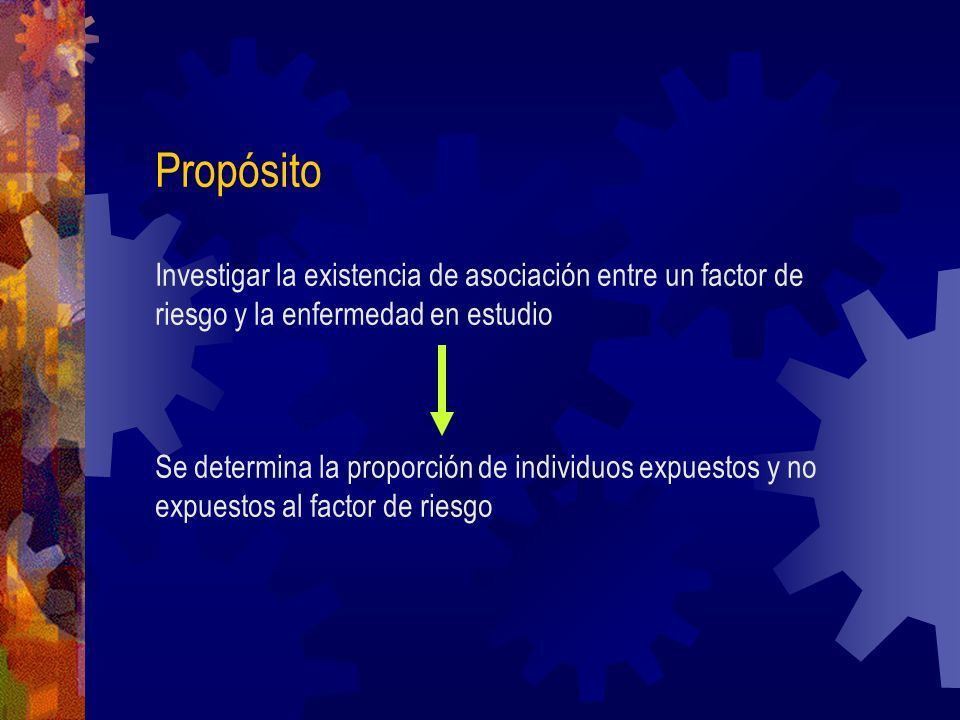 Propósito

Investigar la existencia de asociación entre un factor de riesgo y la enfermedad en estudio

Se determina la proporción de individuos expuestos y no expuestos al factor de riesgo